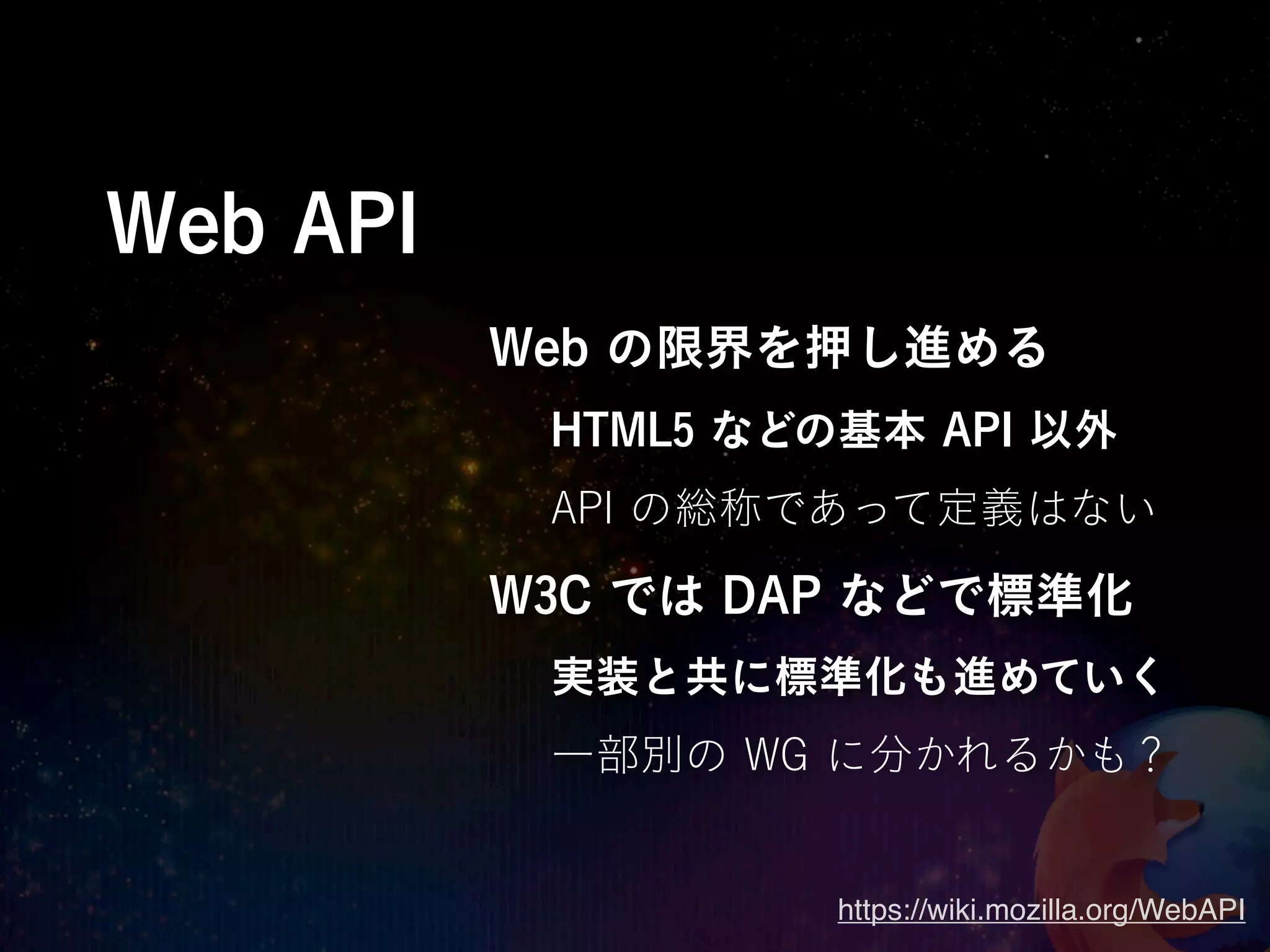 Web API

Web の限界を押し進める

HTML5 などの基本 API 以外

API の総称であって定義はない

W3C では DAP などで標準化

実装と共に標準化も進めていく

一部別の WG に分かれるかも？

https://wiki.mozilla.org/WebAPI